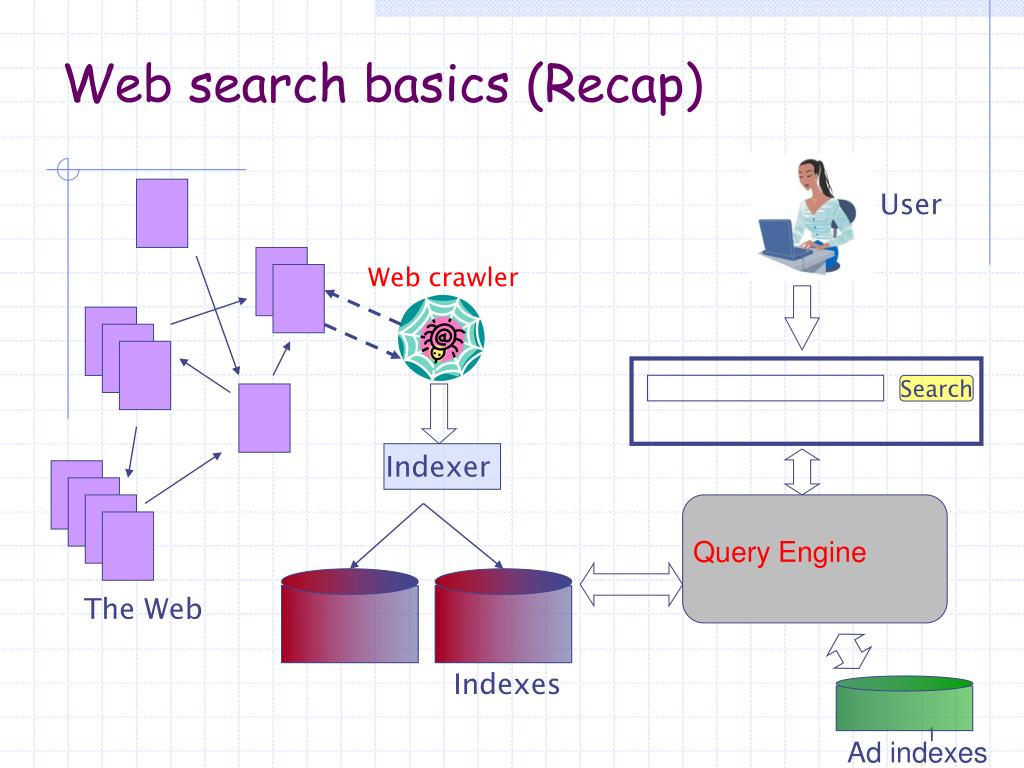 Web search basics (Recap)

User

Web crawler

Search

Indexer

Query Engine

The Web

Indexes

Ad indexes